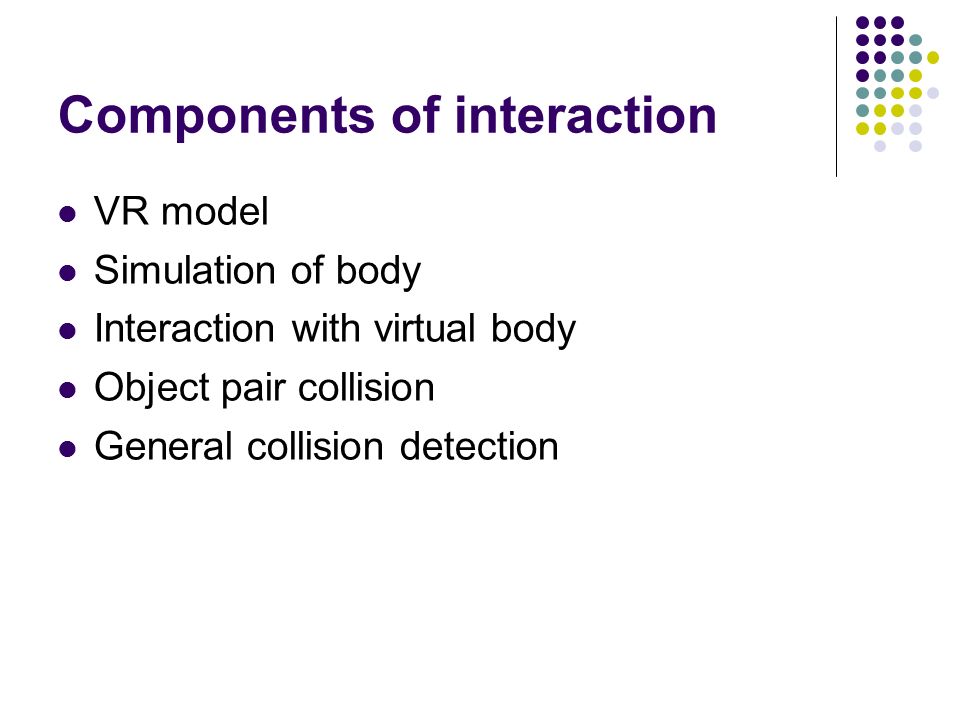 Components of interaction

- VR model
- Simulation of body
- Interaction with virtual body
- Object pair collision
- General collision detection